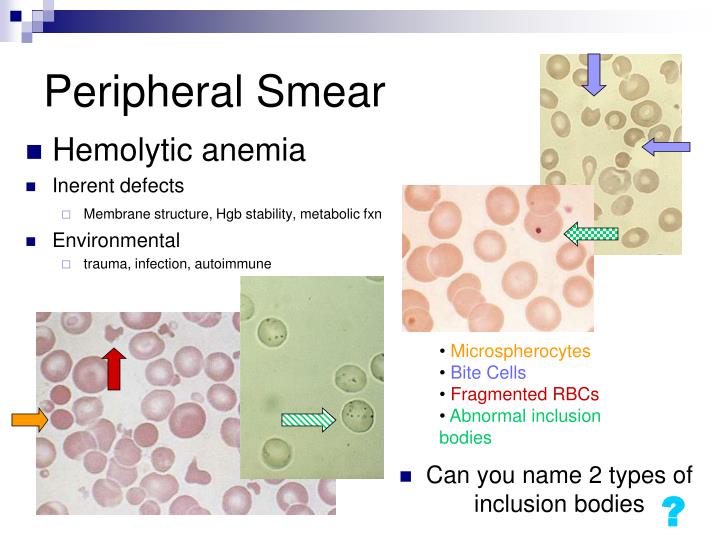 Peripheral Smear

Hemolytic anemia

Inerent defects

Membrane structure, Hgb stability, metabolic fxn

Environmental

trauma, infection, autoimmune

• Microspherocytes
• Bite Cells
• Fragmented RBCs
• Abnormal inclusion bodies

Can you name 2 types of inclusion bodies ?